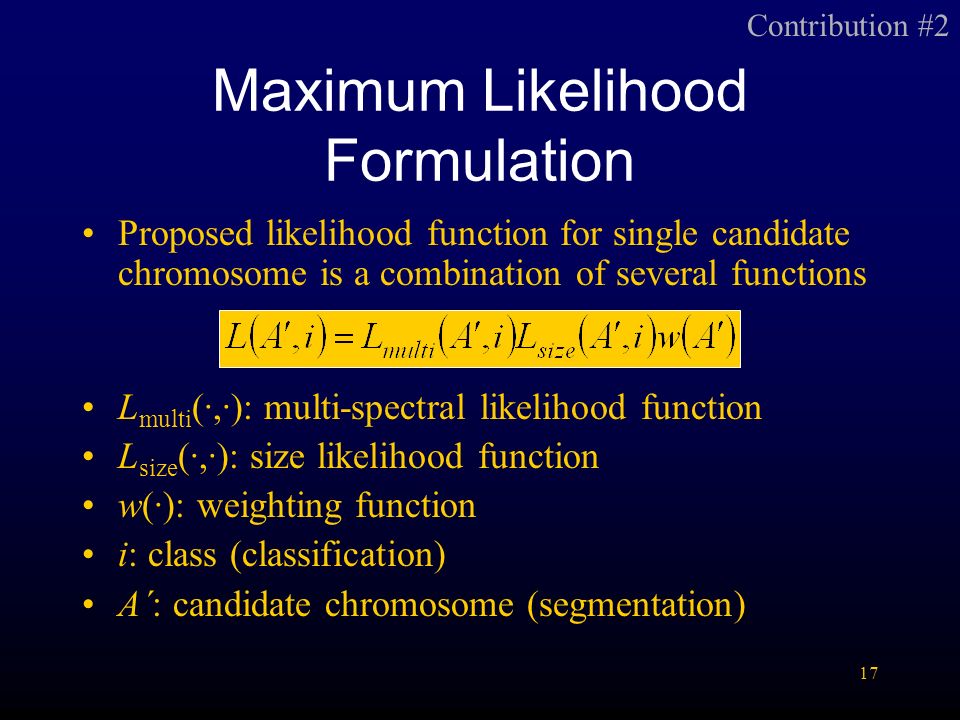 Contribution #2

Maximum Likelihood Formulation

• Proposed likelihood function for single candidate chromosome is a combination of several functions

$L(A',i) = L_{multi}(A',i)L_{size}(A',i)w(A')$

• $L_{\text{multi}}(\cdot,\cdot)$: multi-spectral likelihood function
• $L_{\text{size}}(\cdot,\cdot)$: size likelihood function
• $w(\cdot)$: weighting function
• $i$: class (classification)
• $A'$: candidate chromosome (segmentation)

17